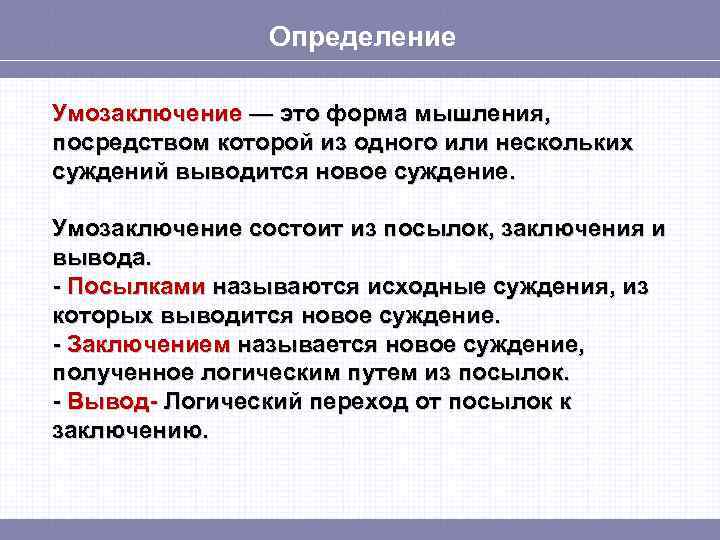 Определение

Умозаключение — это форма мышления, посредством которой из одного или нескольких суждений выводится новое суждение.

Умозаключение состоит из посылок, заключения и вывода.
- Посылками называются исходные суждения, из которых выводится новое суждение.
- Заключением называется новое суждение, полученное логическим путем из посылок.
- Вывод- Логический переход от посылок к заключению.